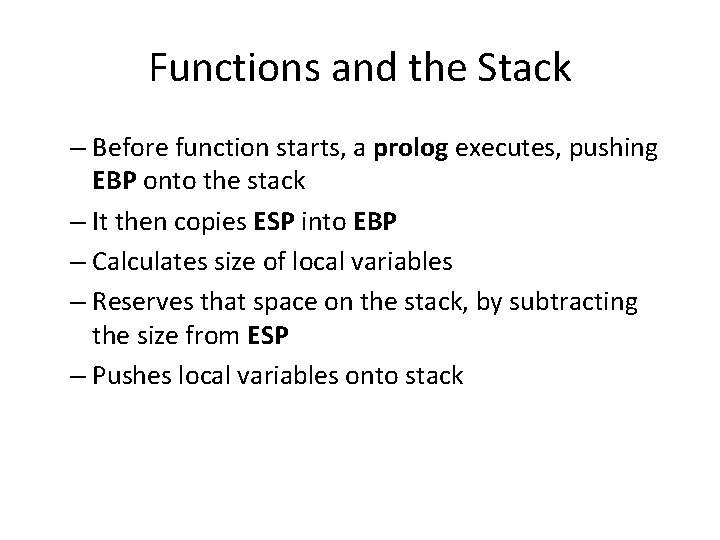 Functions and the Stack

– Before function starts, a prolog executes, pushing EBP onto the stack

– It then copies ESP into EBP

– Calculates size of local variables

– Reserves that space on the stack, by subtracting the size from ESP

– Pushes local variables onto stack